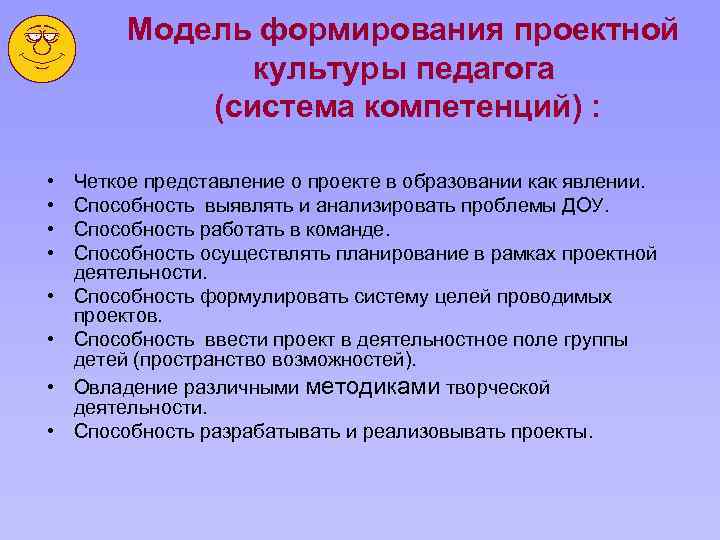 Модель формирования проектной культуры педагога (система компетенций) :

• Четкое представление о проекте в образовании как явлении.
• Способность выявлять и анализировать проблемы ДОУ.
• Способность работать в команде.
• Способность осуществлять планирование в рамках проектной деятельности.
• Способность формулировать систему целей проводимых проектов.
• Способность ввести проект в деятельностное поле группы детей (пространство возможностей).
• Овладение различными методиками творческой деятельности.
• Способность разрабатывать и реализовывать проекты.